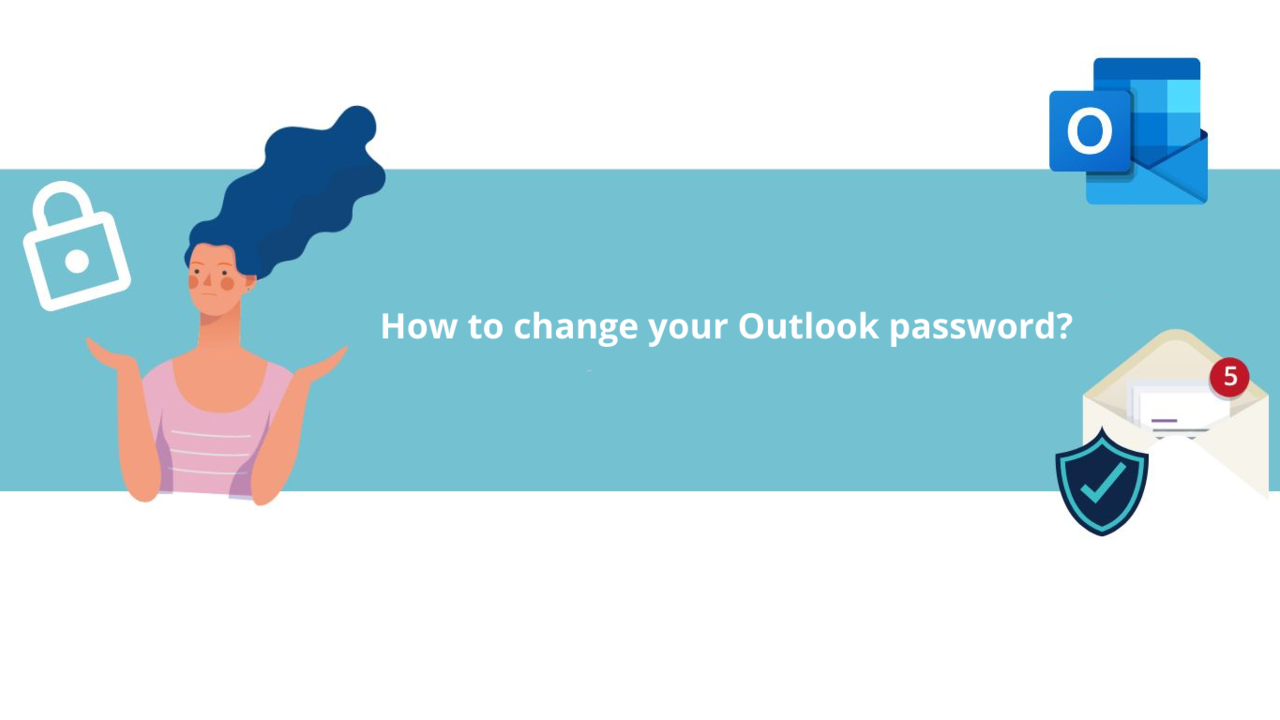 O

How to change your Outlook password?

5